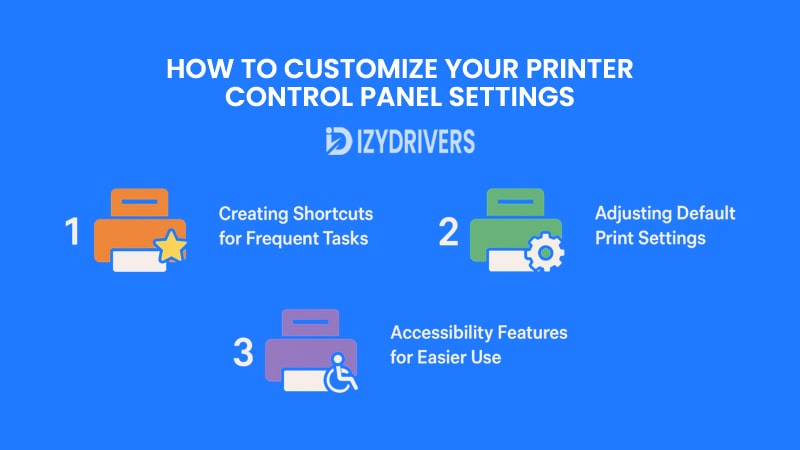 HOW TO CUSTOMIZE YOUR PRINTER CONTROL PANEL SETTINGS

IZYDRIVERS

1 Creating Shortcuts for Frequent Tasks

2 Adjusting Default Print Settings

3 Accessibility Features for Easier Use